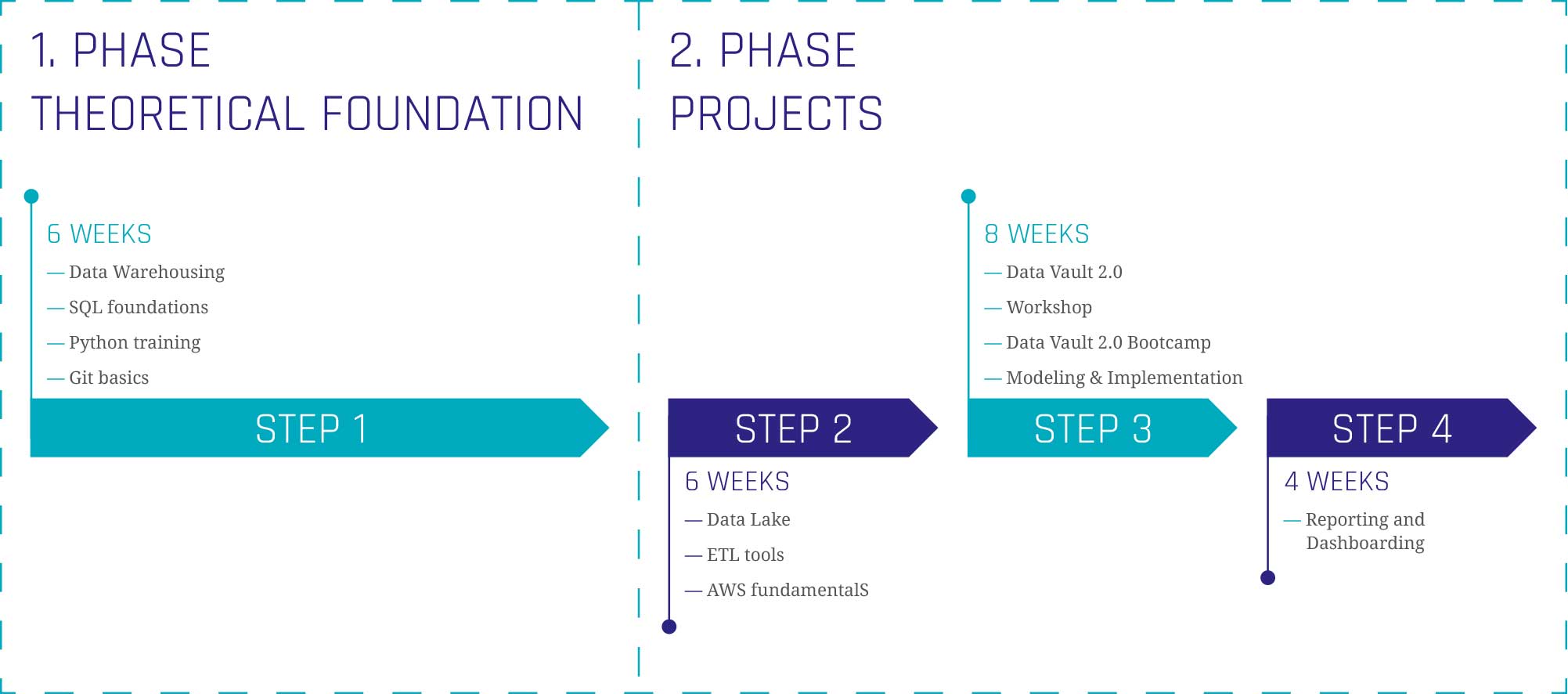 1. PHASE
THEORETICAL FOUNDATION

6 WEEKS
— Data Warehousing
— SQL foundations
— Python training
— Git basics

STEP 1

2. PHASE
PROJECTS

STEP 2

6 WEEKS
— Data Lake
— ETL tools
— AWS fundamentalS

8 WEEKS
— Data Vault 2.0
— Workshop
— Data Vault 2.0 Bootcamp
— Modeling & Implementation

STEP 3

STEP 4

4 WEEKS
— Reporting and Dashboarding